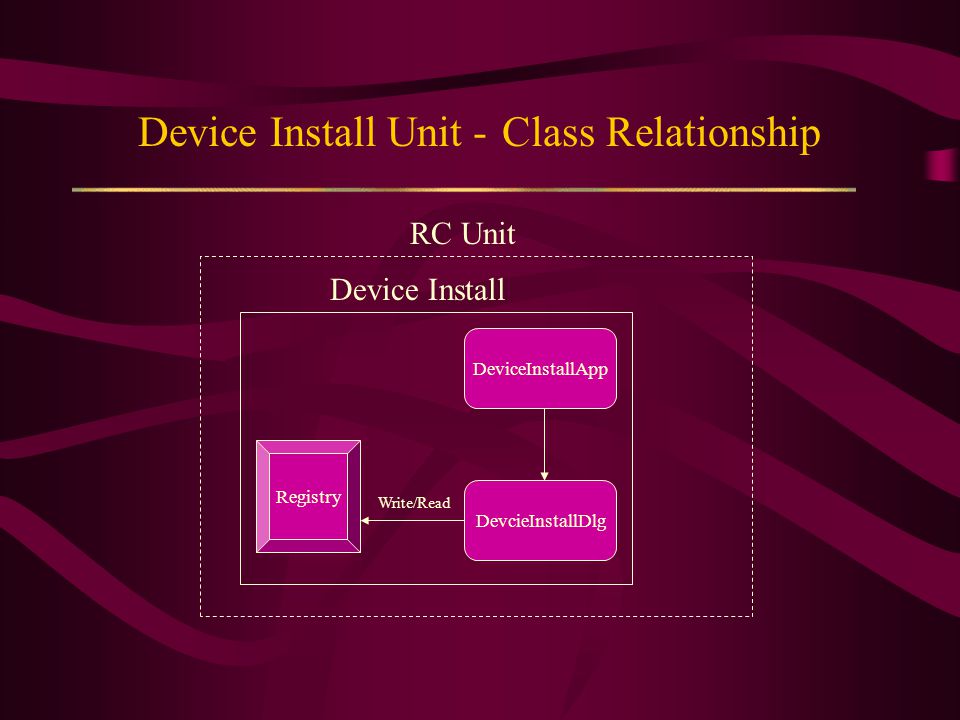 Device Install Unit - Class Relationship

RC Unit

Device Install

DeviceInstallApp

Registry

Write/Read

DevcieInstallDlg